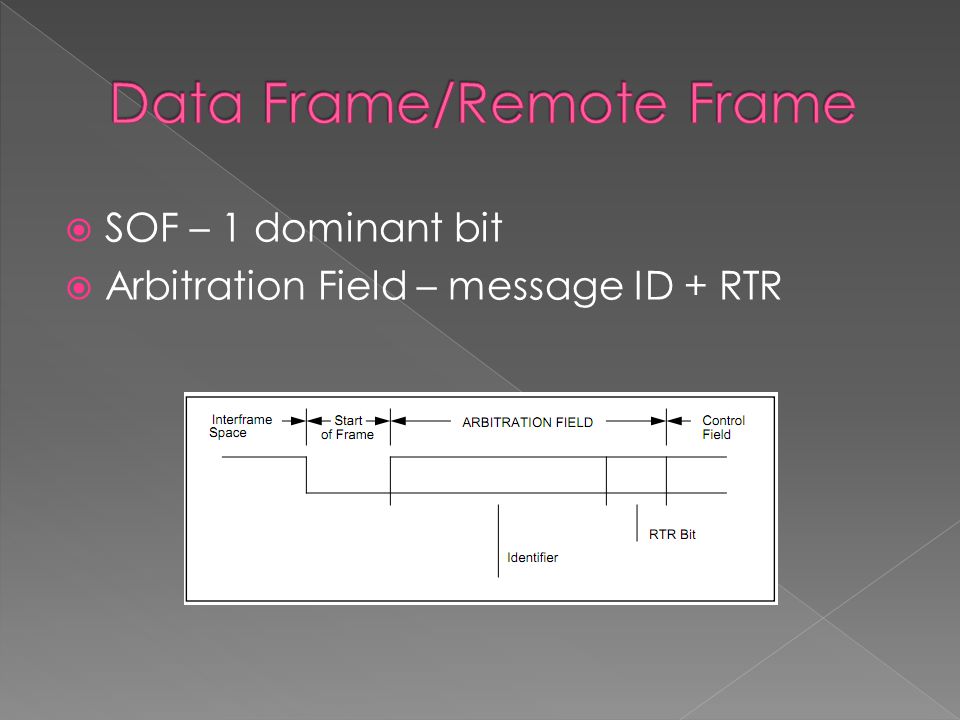 Data Frame/Remote Frame

SOF – 1 dominant bit

Arbitration Field – message ID + RTR

Interframe Space

Start of Frame

ARBITRATION FIELD

Control Field

RTR Bit

Identifier